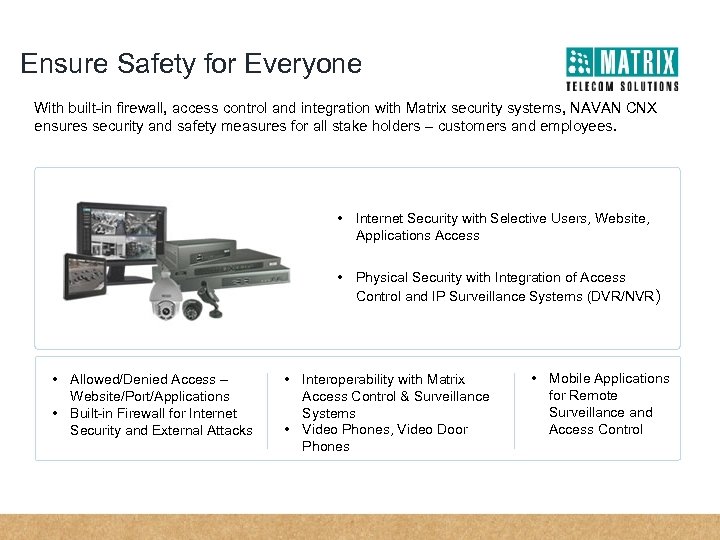 Ensure Safety for Everyone

MATRIX
TELECOM SOLUTIONS

With built-in firewall, access control and integration with Matrix security systems, NAVAN CNX ensures security and safety measures for all stake holders – customers and employees.

• Internet Security with Selective Users, Website, Applications Access

• Physical Security with Integration of Access Control and IP Surveillance Systems (DVR/NVR)

• Allowed/Denied Access – Website/Port/Applications
• Built-in Firewall for Internet Security and External Attacks

• Interoperability with Matrix Access Control & Surveillance Systems
• Video Phones, Video Door Phones

• Mobile Applications for Remote Surveillance and Access Control